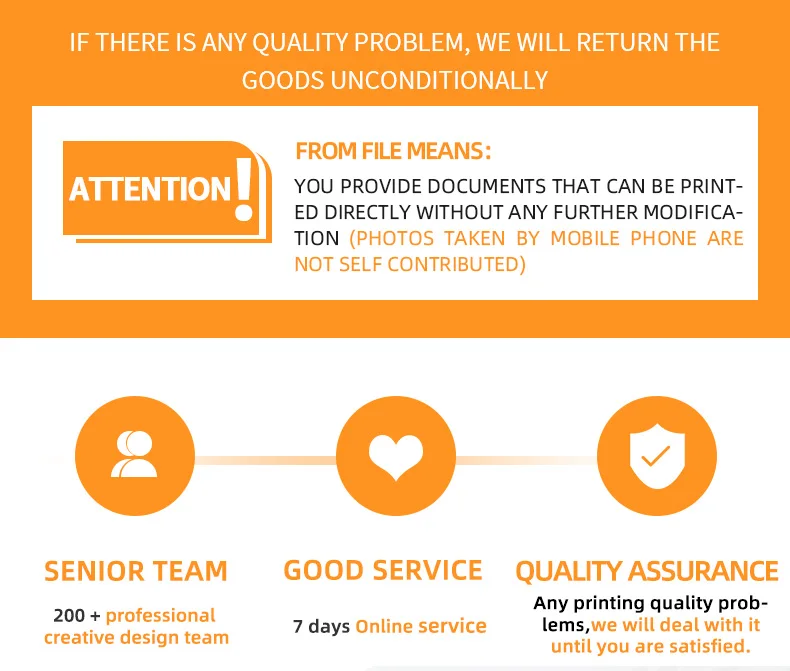 IF THERE IS ANY QUALITY PROBLEM, WE WILL RETURN THE GOODS UNCONDITIONALLY

ATTENTION!

FROM FILE MEANS:

YOU PROVIDE DOCUMENTS THAT CAN BE PRINTED DIRECTLY WITHOUT ANY FURTHER MODIFICATION (PHOTOS TAKEN BY MOBILE PHONE ARE NOT SELF CONTRIBUTED)

SENIOR TEAM

200 + professional creative design team

GOOD SERVICE

7 days Online service

QUALITY ASSURANCE

Any printing quality problems,we will deal with it until you are satisfied.